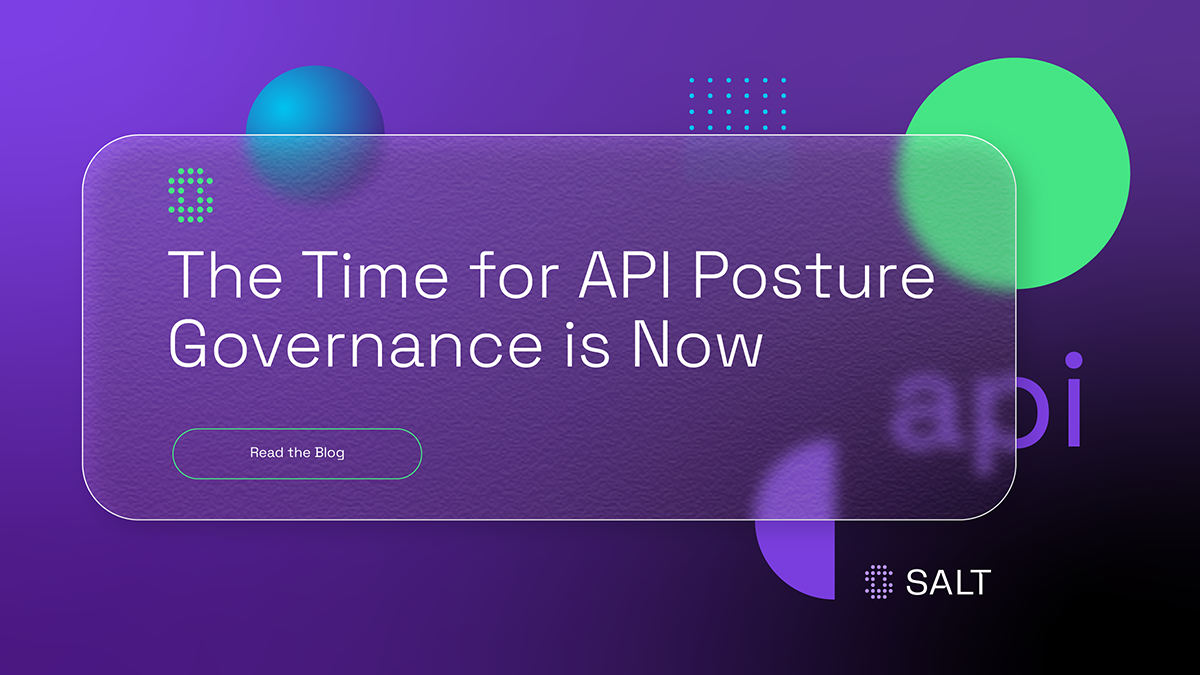 The Time for API Posture Governance is Now

Read the Blog

api

SALT